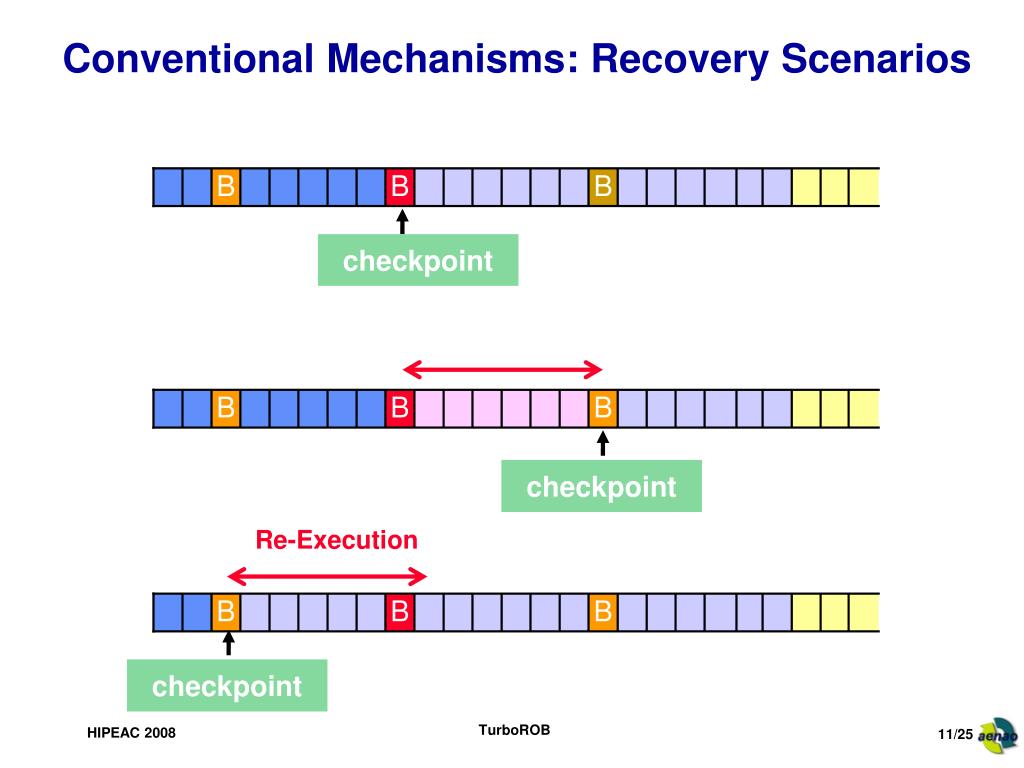 Conventional Mechanisms: Recovery Scenarios

B B B

checkpoint

B B B

checkpoint

Re-Execution

B B B

checkpoint

HIPEAC 2008

TurboROB

11/25 aenao